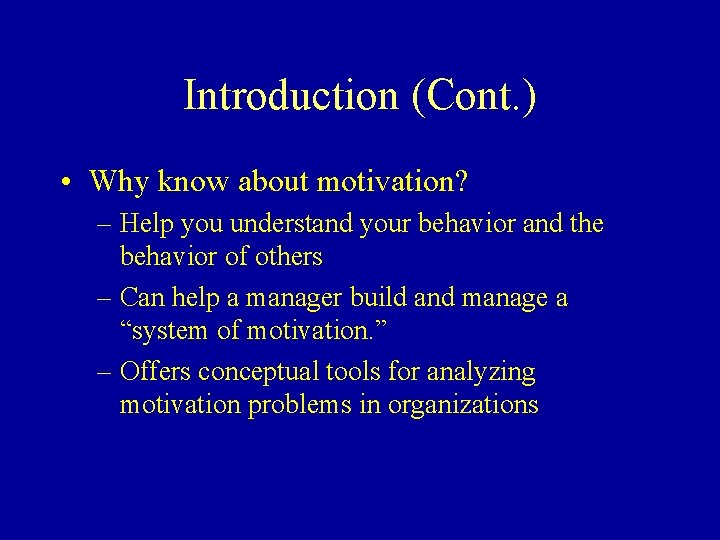 Introduction (Cont.)

• Why know about motivation?

– Help you understand your behavior and the behavior of others

– Can help a manager build and manage a “system of motivation.”

– Offers conceptual tools for analyzing motivation problems in organizations